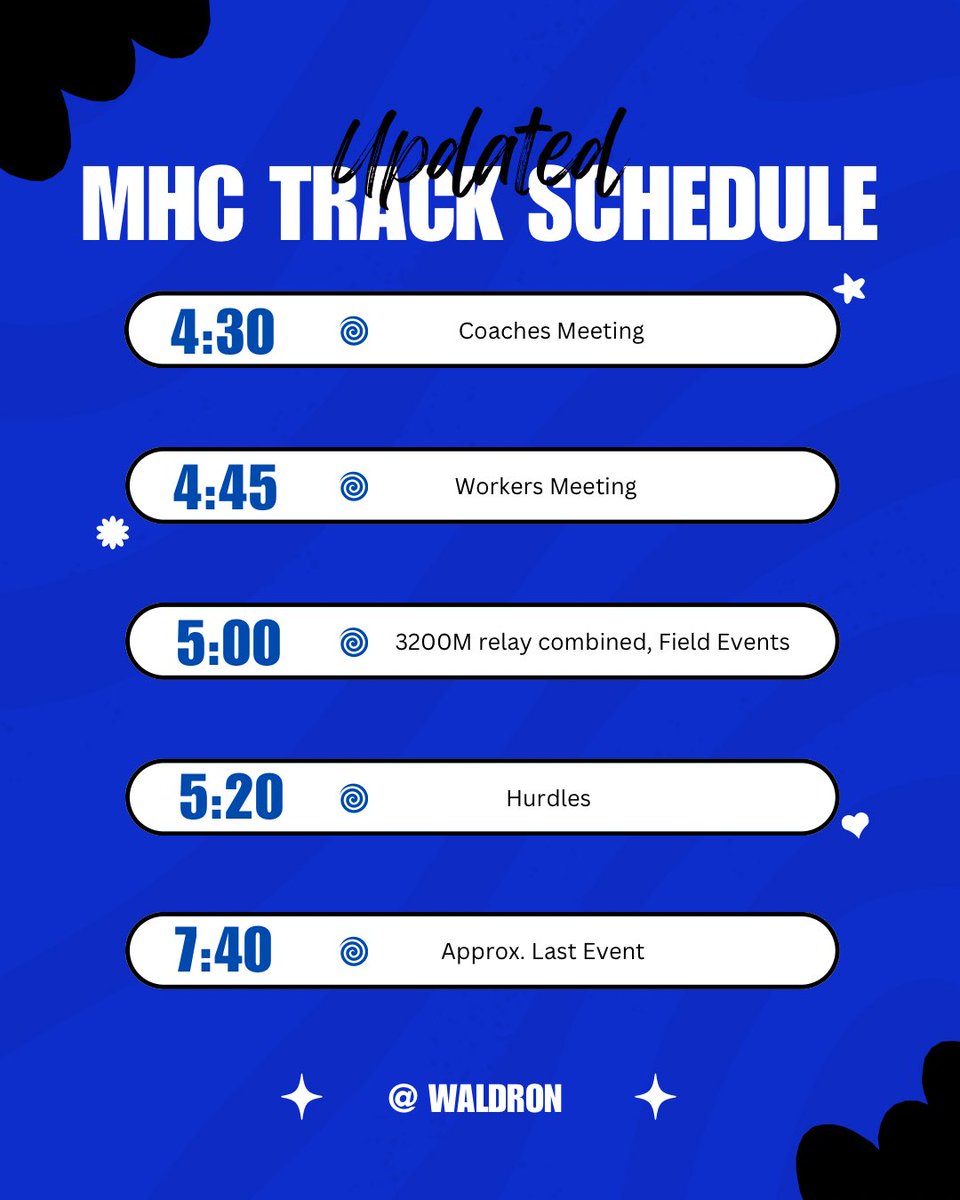 Updated
MHC TRACK SCHEDULE

4:30 Coaches Meeting

4:45 Workers Meeting

5:00 3200M relay combined, Field Events

5:20 Hurdles

7:40 Approx. Last Event

@ WALDRON